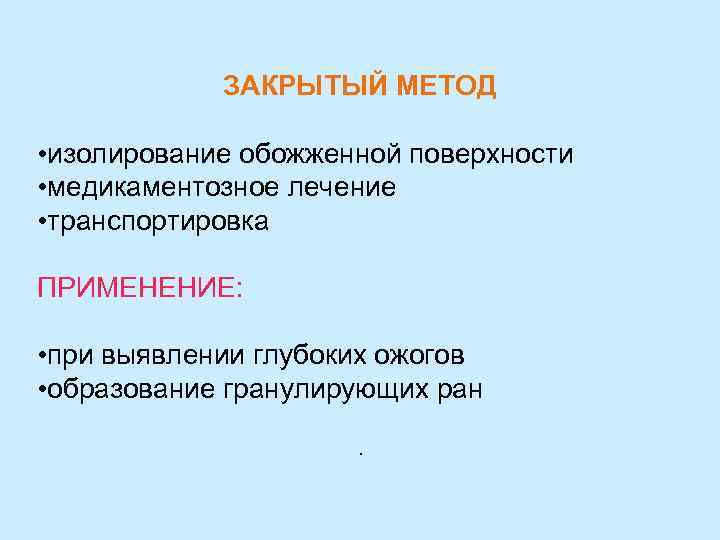 ЗАКРЫТЫЙ МЕТОД

•изолирование обожженной поверхности
•медикаментозное лечение
•транспортировка

ПРИМЕНЕНИЕ:

•при выявлении глубоких ожогов
•образование гранулирующих ран

.